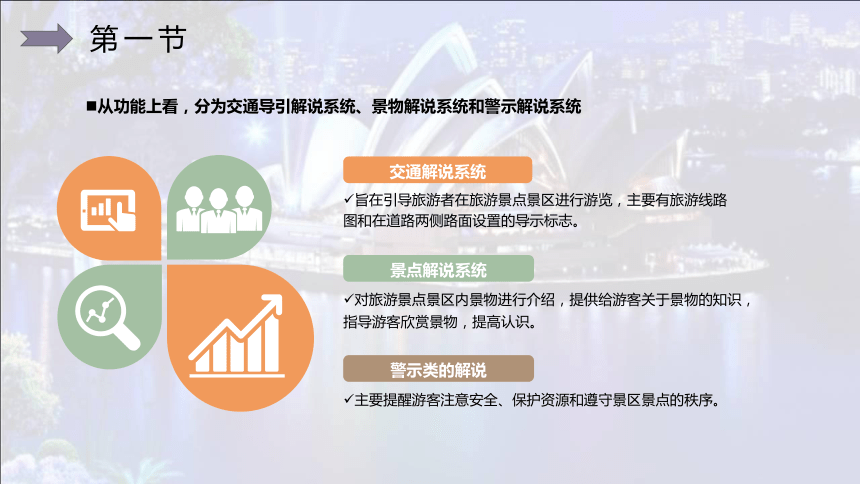 第一节

■从功能上看，分为交通导引解说系统、景物解说系统和警示解说系统

交通解说系统

✓旨在引导旅游者在旅游景点景区进行游览，主要有旅游线路图和在道路两侧路面设置的导示标志。

景点解说系统

✓对旅游景点景区内景物进行介绍，提供给游客关于景物的知识，指导游客欣赏景物，提高认识。

警示类的解说

✓主要提醒游客注意安全、保护资源和遵守景区景点的秩序。